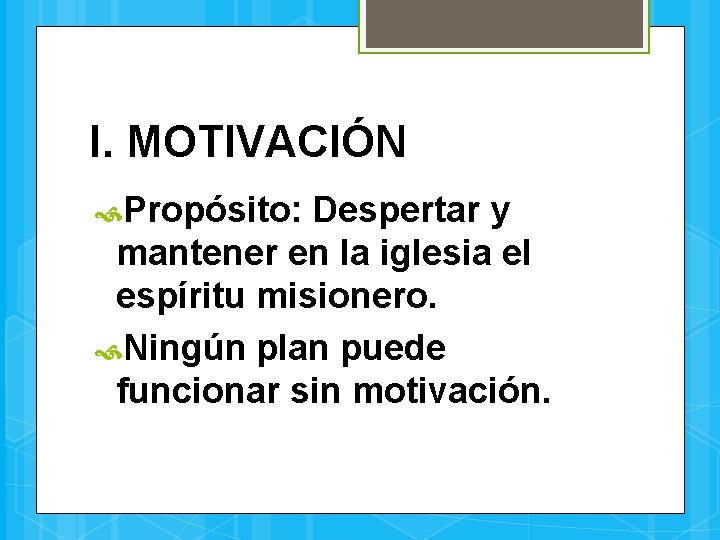 I. MOTIVACIÓN

Propósito: Despertar y mantener en la iglesia el espíritu misionero.

Ningún plan puede funcionar sin motivación.